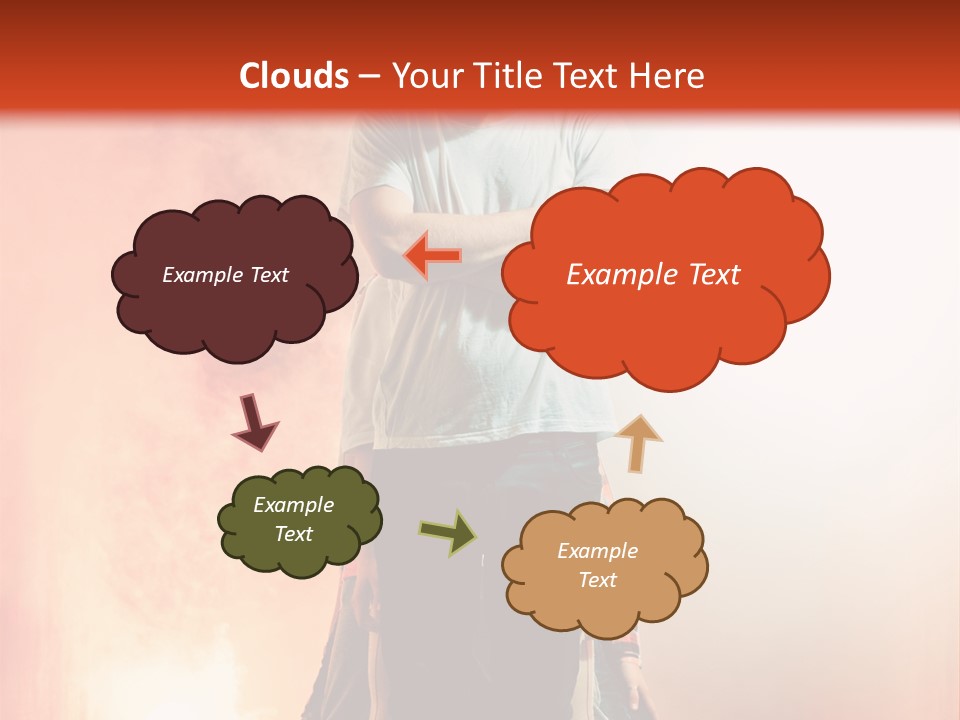 Clouds – Your Title Text Here

Example Text

Example Text

Example Text

Example Text